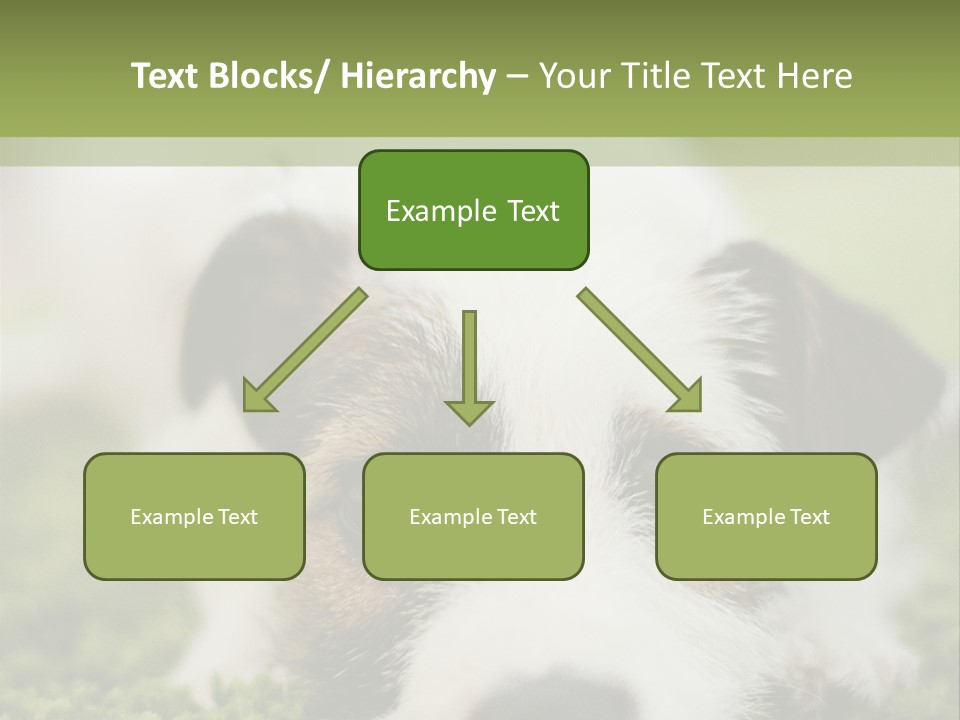 Text Blocks/ Hierarchy – Your Title Text Here

Example Text

Example Text

Example Text

Example Text